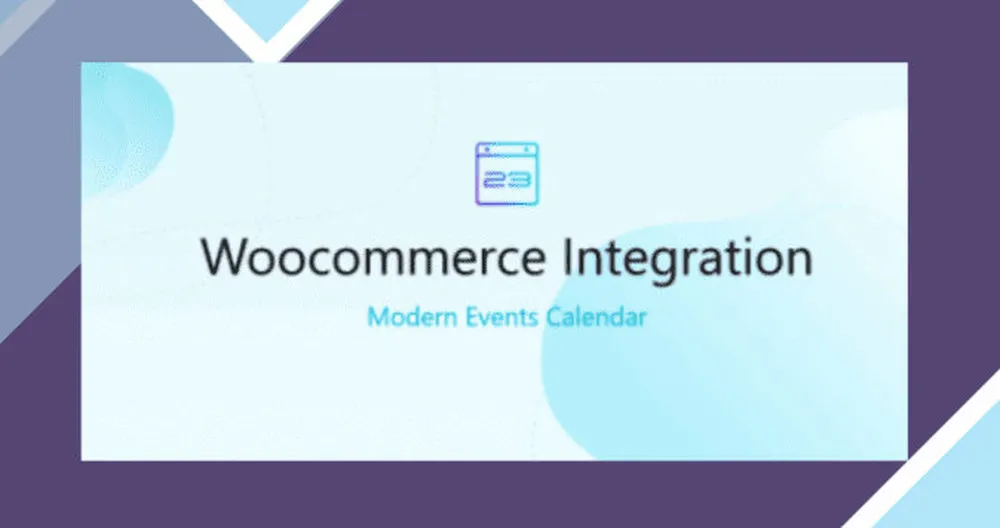 23

Woocommerce Integration

Modern Events Calendar